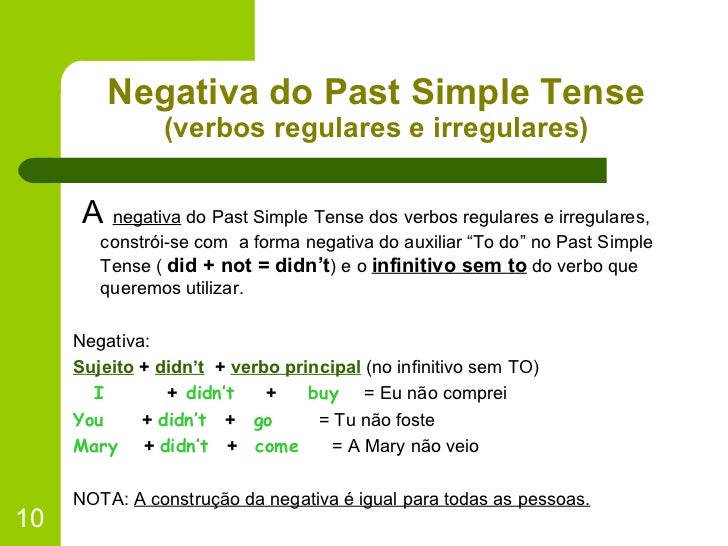 Negativa do Past Simple Tense
(verbos regulares e irregulares)

A negativa do Past Simple Tense dos verbos regulares e irregulares, constrói-se com a forma negativa do auxiliar “To do” no Past Simple Tense ( did + not = didn’t) e o infinitivo sem to do verbo que queremos utilizar.

Negativa:
Sujeito + didn’t + verbo principal (no infinitivo sem TO)
I + didn’t + buy = Eu não comprei
You + didn’t + go = Tu não foste
Mary + didn’t + come = A Mary não veio

NOTA: A construção da negativa é igual para todas as pessoas.

10